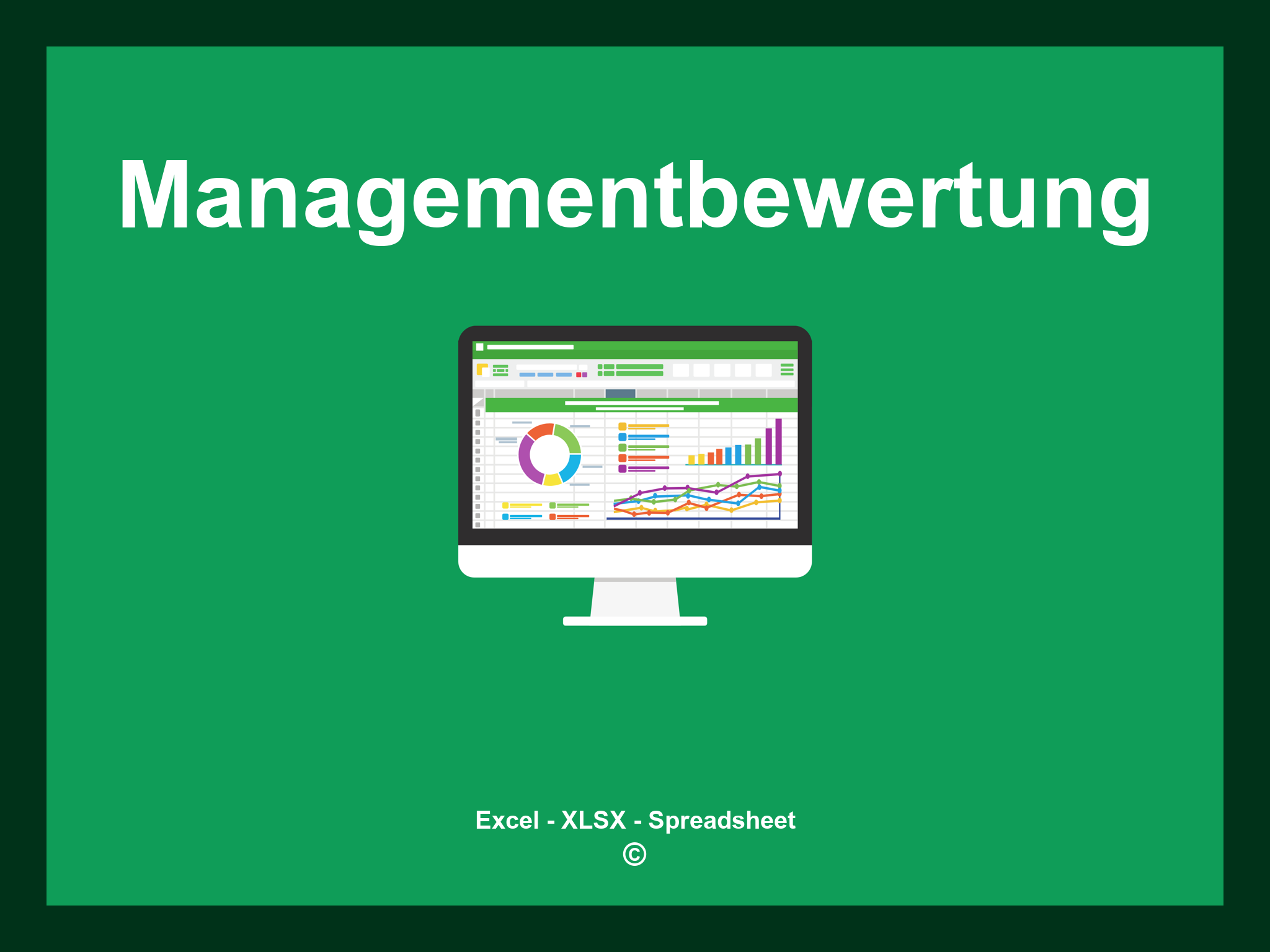 Managementbewertung

Excel - XLSX - Spreadsheet
©